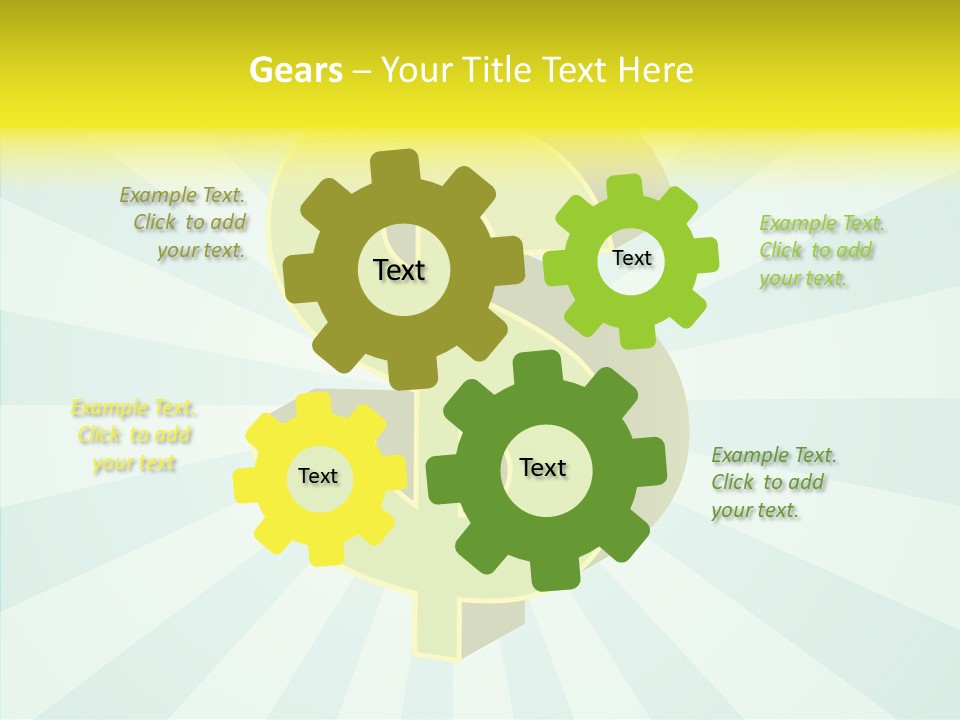 Gears – Your Title Text Here

Example Text. Click to add your text.

Text

Text

Example Text. Click to add your text.

Example Text. Click to add your text

Text

Text

Example Text. Click to add your text.